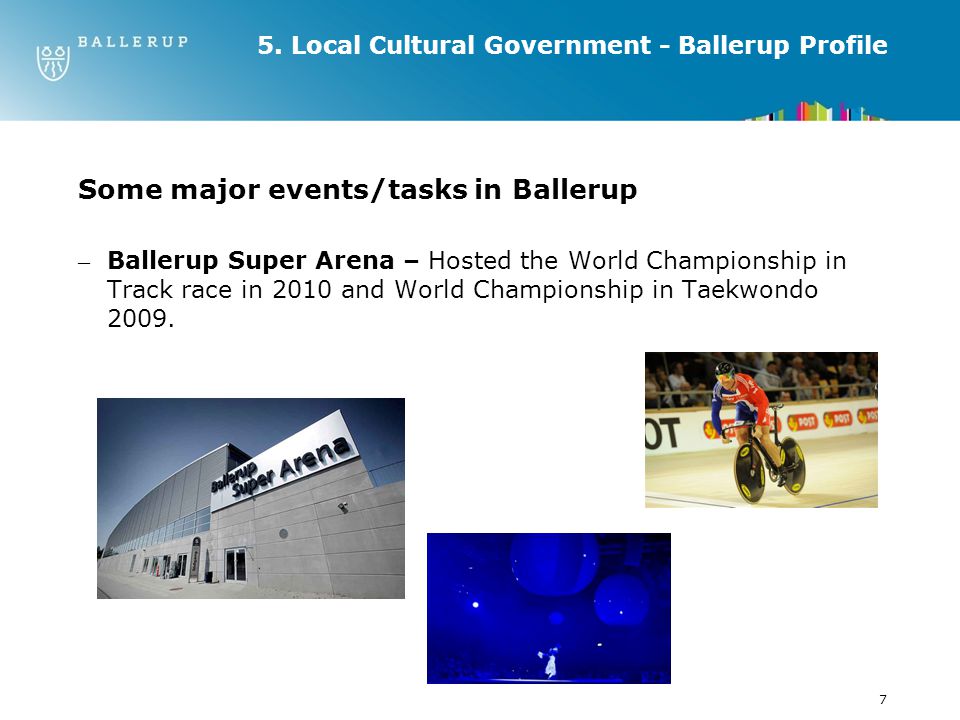 BALLERUP

5. Local Cultural Government - Ballerup Profile

Some major events/tasks in Ballerup

– Ballerup Super Arena – Hosted the World Championship in Track race in 2010 and World Championship in Taekwondo 2009.

Ballerup Super Arena

OT POST POST POST

7